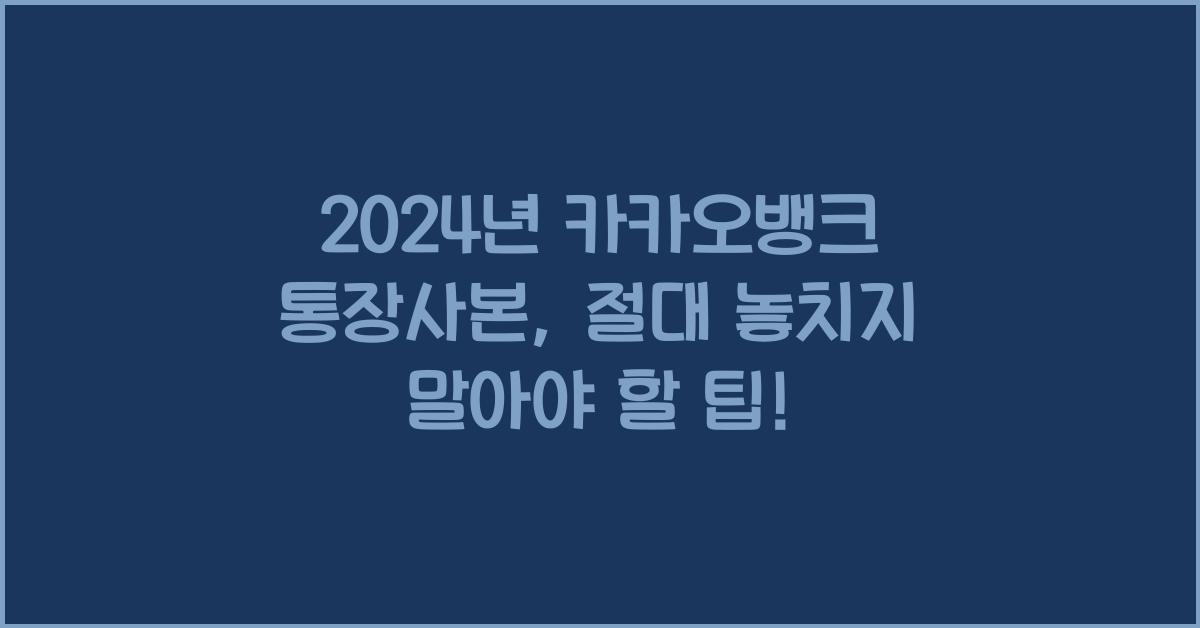 2024년 카카오뱅크 통장사본, 절대 놓치지 말아야 할 팁!